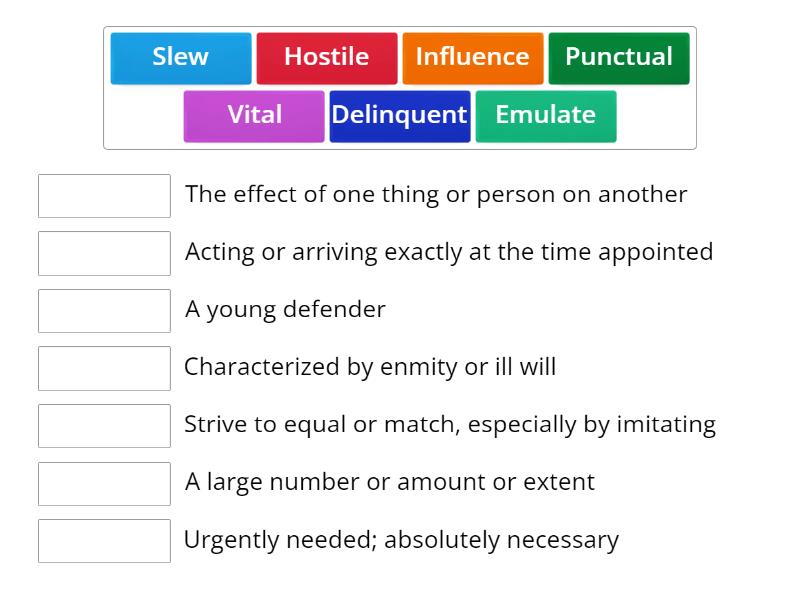 Slew
Hostile
Influence
Punctual
Vital
Delinquent
Emulate

The effect of one thing or person on another

Acting or arriving exactly at the time appointed

A young defender

Characterized by enmity or ill will

Strive to equal or match, especially by imitating

A large number or amount or extent

Urgently needed; absolutely necessary